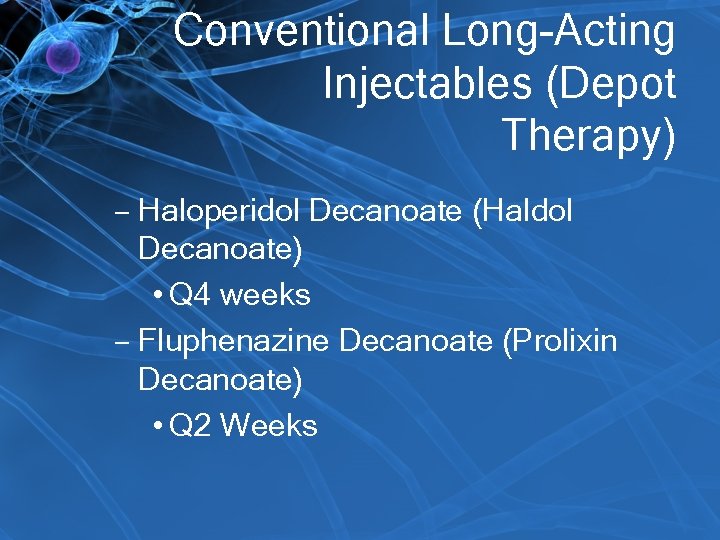 Conventional Long-Acting Injectables (Depot Therapy)

– Haloperidol Decanoate (Haldol Decanoate)
• Q4 weeks
– Fluphenazine Decanoate (Prolixin Decanoate)
• Q2 Weeks